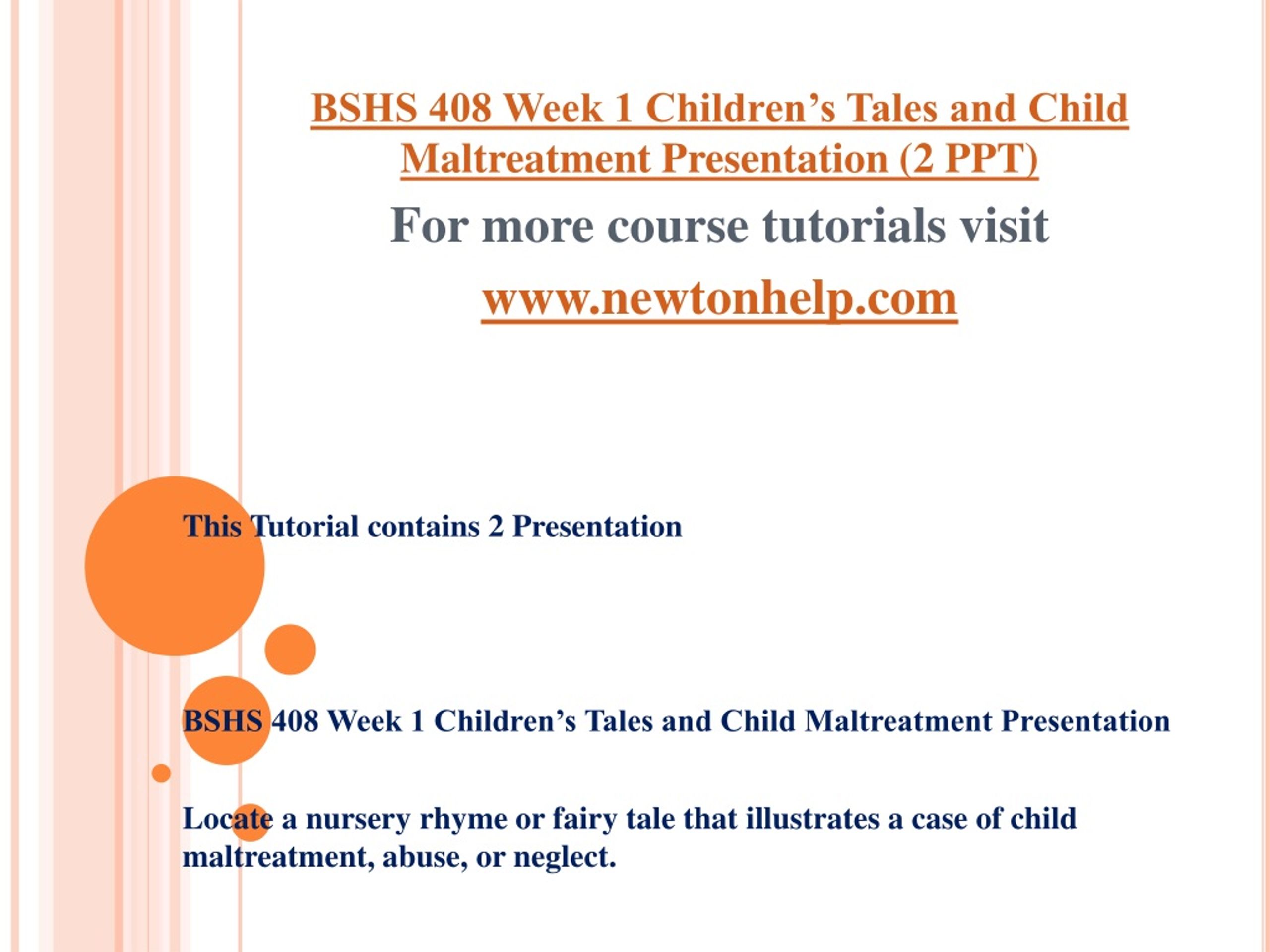 BSHS 408 Week 1 Children’s Tales and Child Maltreatment Presentation (2 PPT)

For more course tutorials visit

www.newtonhelp.com

This Tutorial contains 2 Presentation

BSHS 408 Week 1 Children’s Tales and Child Maltreatment Presentation

Locate a nursery rhyme or fairy tale that illustrates a case of child maltreatment, abuse, or neglect.